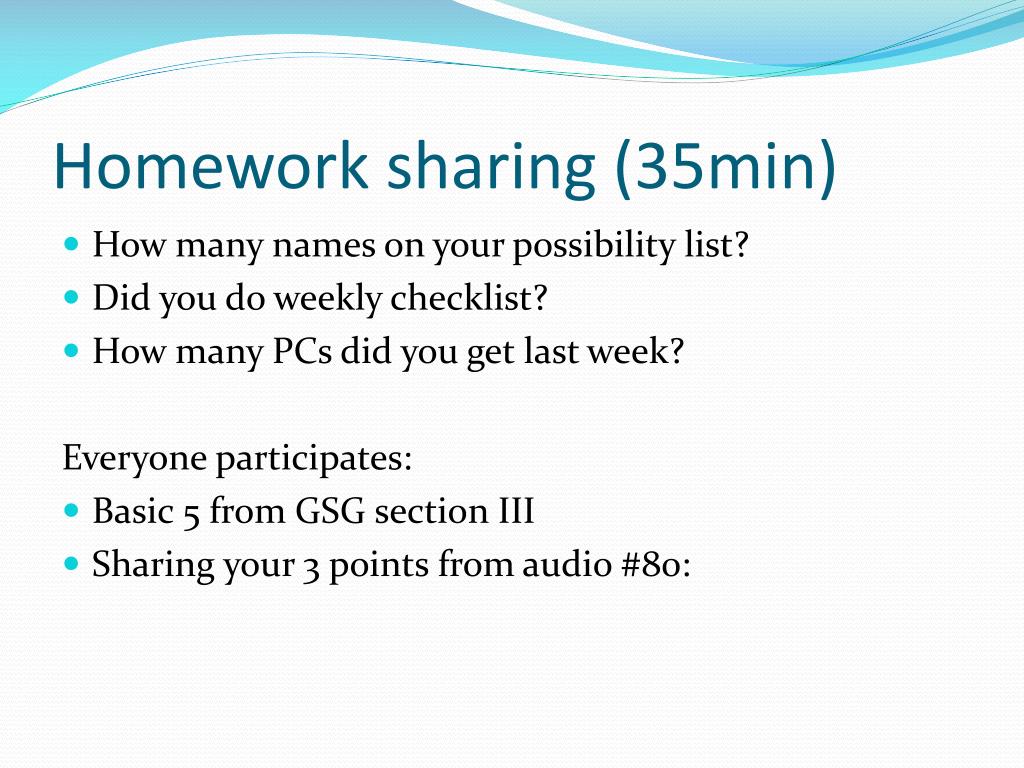 Homework sharing (35min)

- How many names on your possibility list?
- Did you do weekly checklist?
- How many PCs did you get last week?

Everyone participates:
- Basic 5 from GSG section III
- Sharing your 3 points from audio #80: